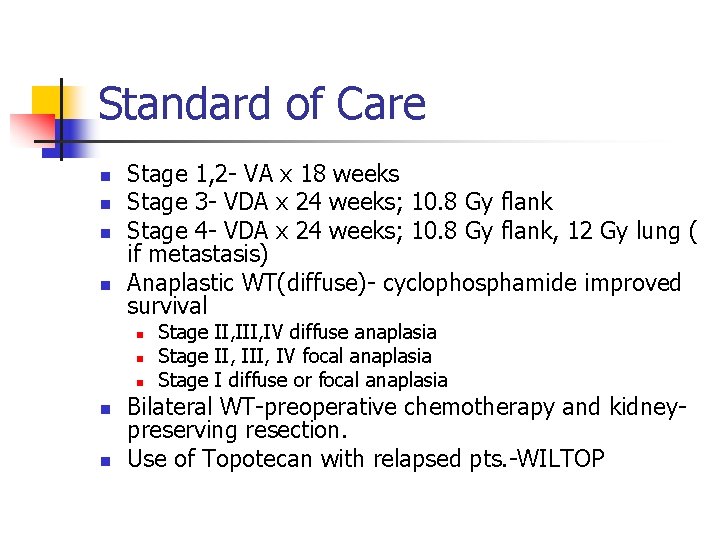 Standard of Care

- Stage 1,2- VA x 18 weeks
- Stage 3- VDA x 24 weeks; 10.8 Gy flank
- Stage 4- VDA x 24 weeks; 10.8 Gy flank, 12 Gy lung ( if metastasis)
- Anaplastic WT(diffuse)- cyclophosphamide improved survival
  - Stage II,III,IV diffuse anaplasia
  - Stage II, III, IV focal anaplasia
  - Stage I diffuse or focal anaplasia
- Bilateral WT-preoperative chemotherapy and kidney-preserving resection.
- Use of Topotecan with relapsed pts.-WILTOP